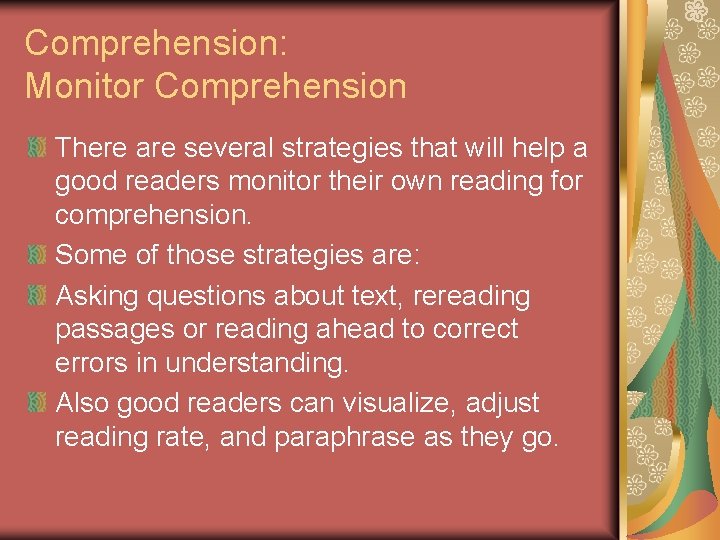 Comprehension:
Monitor Comprehension

There are several strategies that will help a good readers monitor their own reading for comprehension.

Some of those strategies are:

Asking questions about text, rereading passages or reading ahead to correct errors in understanding.

Also good readers can visualize, adjust reading rate, and paraphrase as they go.